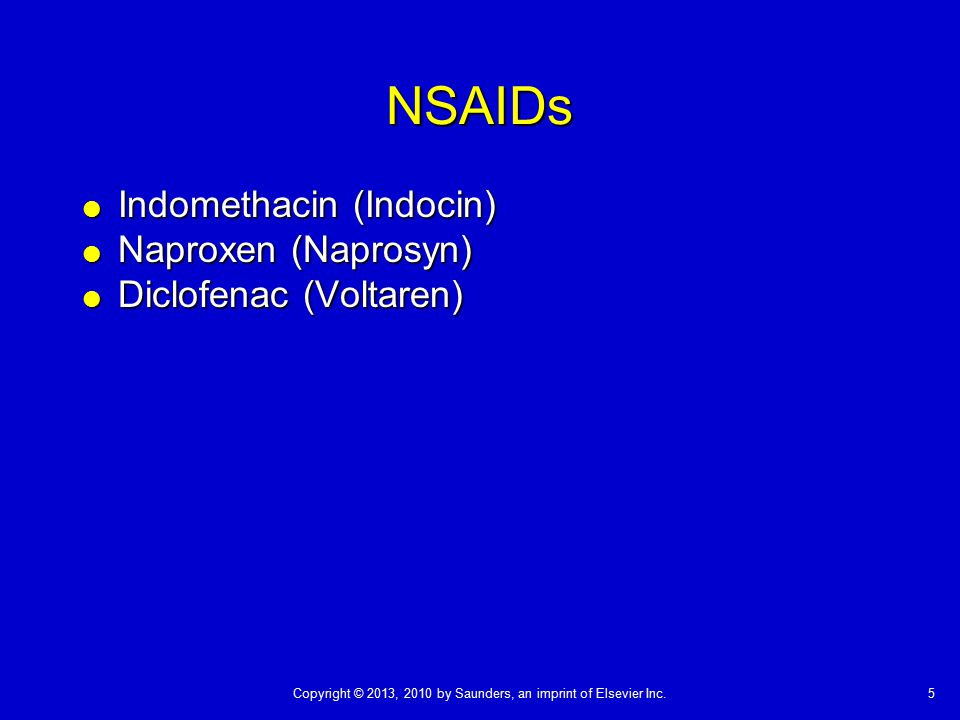 NSAIDs

- Indomethacin (Indocin)
- Naproxen (Naprosyn)
- Diclofenac (Voltaren)

Copyright © 2013, 2010 by Saunders, an imprint of Elsevier Inc.

5